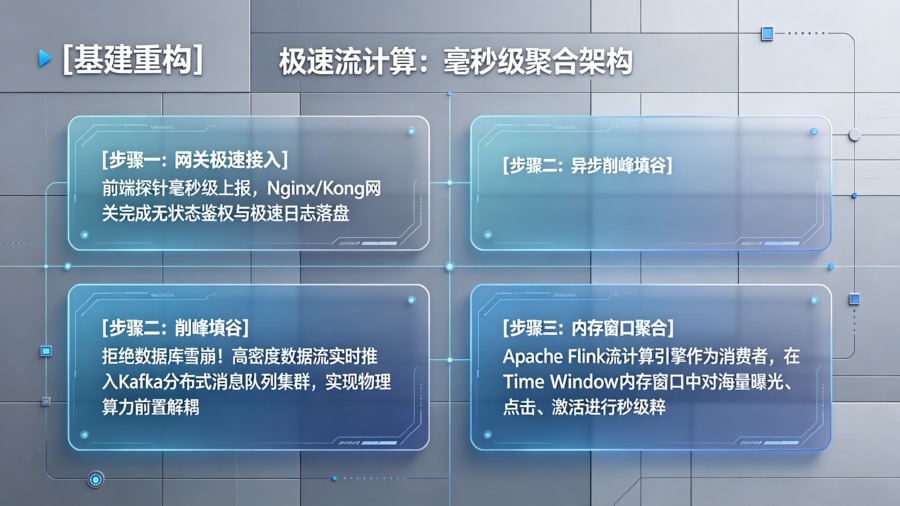 [基建重构]　极速流计算：毫秒级聚合架构

[步骤一：网关极速接入]
前端探针毫秒级上报，Nginx/Kong网关完成无状态鉴权与极速日志落盘

[步骤二：异步削峰填谷]

[步骤二：削峰填谷]
拒绝数据库雪崩！高密度数据流实时推入Kafka分布式消息队列集群，实现物理算力前置解耦

[步骤三：内存窗口聚合]
Apache Flink流计算引擎作为消费者，在Time Window内存窗口中对海量曝光、点击、激活进行秒级粹